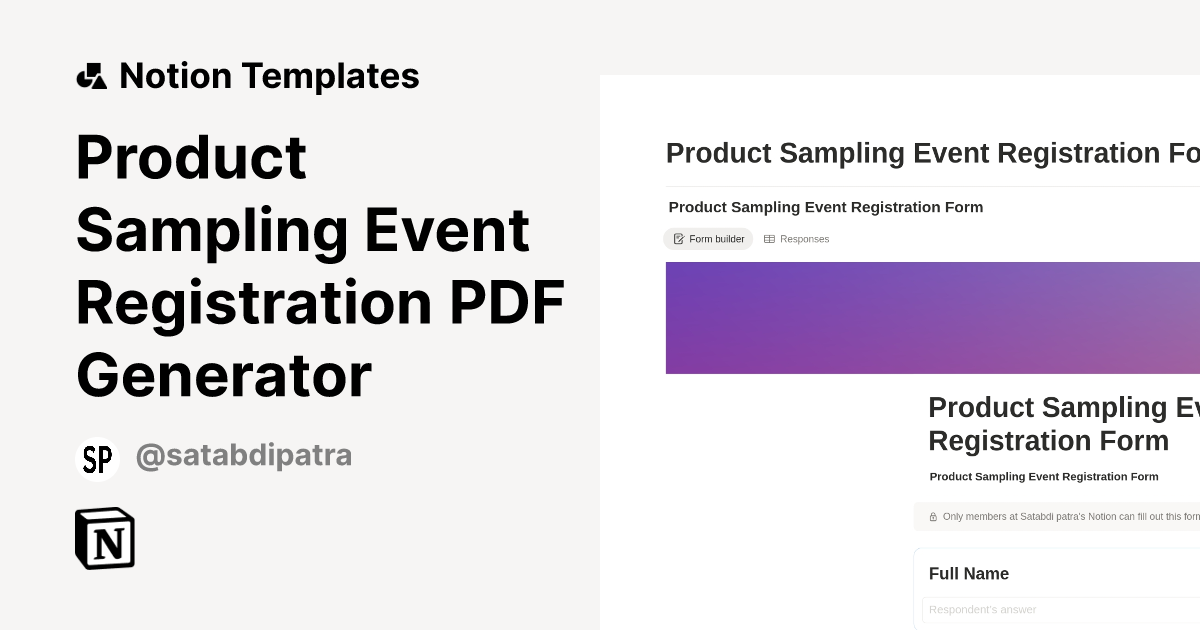 Notion Templates

Product Sampling Event Registration PDF Generator

SP @satabdipatra

N

Product Sampling Event Registration Fo

Product Sampling Event Registration Form

Form builder Responses

Product Sampling Ev Registration Form

Product Sampling Event Registration Form

Only members at Satabdi patra's Notion can fill out this form

Full Name

Respondent's answer